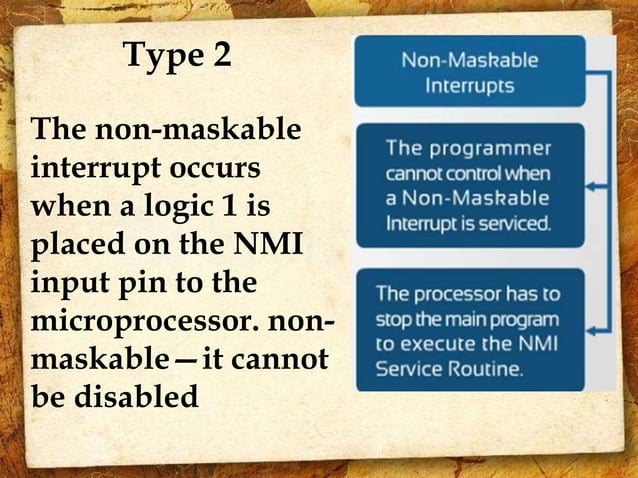 Type 2

The non-maskable interrupt occurs when a logic 1 is placed on the NMI input pin to the microprocessor. non-maskable—it cannot be disabled

Non-Maskable Interrupts

The programmer cannot control when a Non-Maskable Interrupt is serviced.

The processor has to stop the main program to execute the NMI Service Routine.